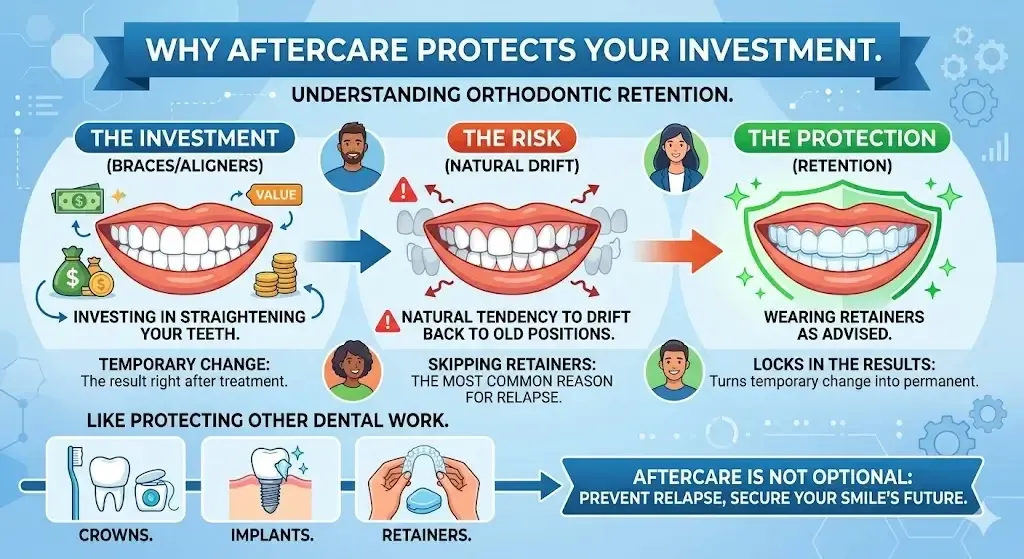 WHY AFTERCARE PROTECTS YOUR INVESTMENT.

UNDERSTANDING ORTHODONTIC RETENTION.

THE INVESTMENT
(BRACES/ALIGNERS)

VALUE

INVESTING IN STRAIGHTENING YOUR TEETH.

TEMPORARY CHANGE:
The result right after treatment.

THE RISK
(NATURAL DRIFT)

NATURAL TENDENCY TO DRIFT BACK TO OLD POSITIONS.

SKIPPING RETAINERS:
THE MOST COMMON REASON FOR RELAPSE.

THE PROTECTION
(RETENTION)

WEARING RETAINERS AS ADVISED.

LOCKS IN THE RESULTS:
Turns temporary change into permanent.

LIKE PROTECTING OTHER DENTAL WORK.

CROWNS.

IMPLANTS.

RETAINERS.

AFTERCARE IS NOT OPTIONAL:
PREVENT RELAPSE, SECURE YOUR SMILE'S FUTURE.